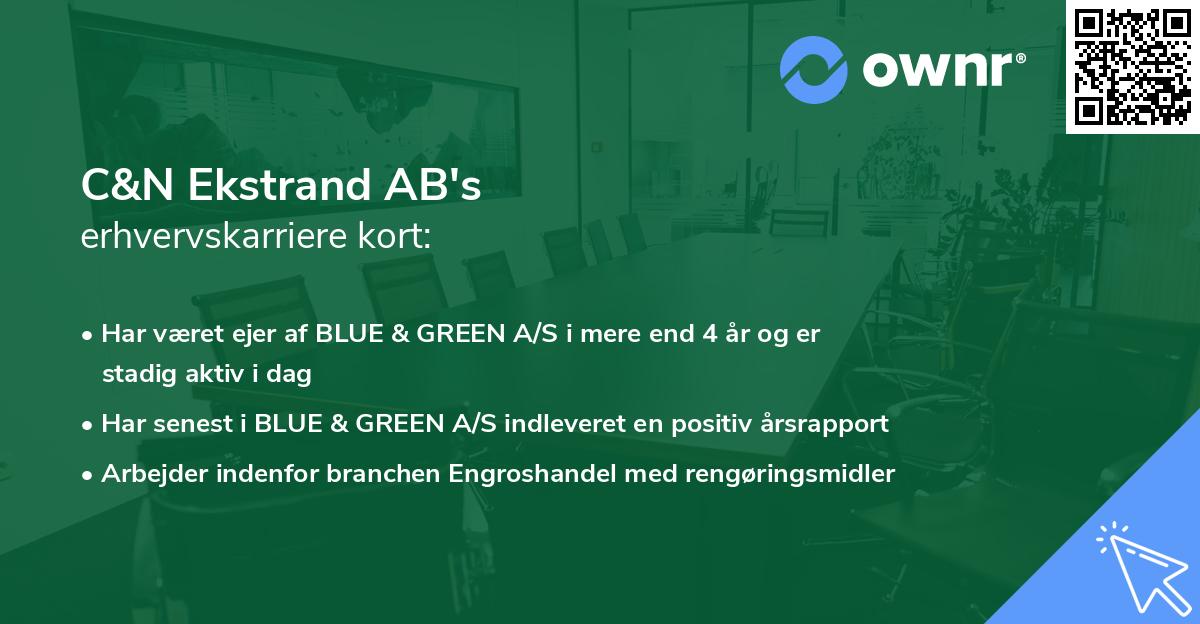 ownr®

C&N Ekstrand AB's
erhvervskarriere kort:

• Har været ejer af BLUE & GREEN A/S i mere end 4 år og er stadig aktiv i dag
• Har senest i BLUE & GREEN A/S indleveret en positiv årsrapport
• Arbejder indenfor branchen Engroshandel med rengøringsmidler